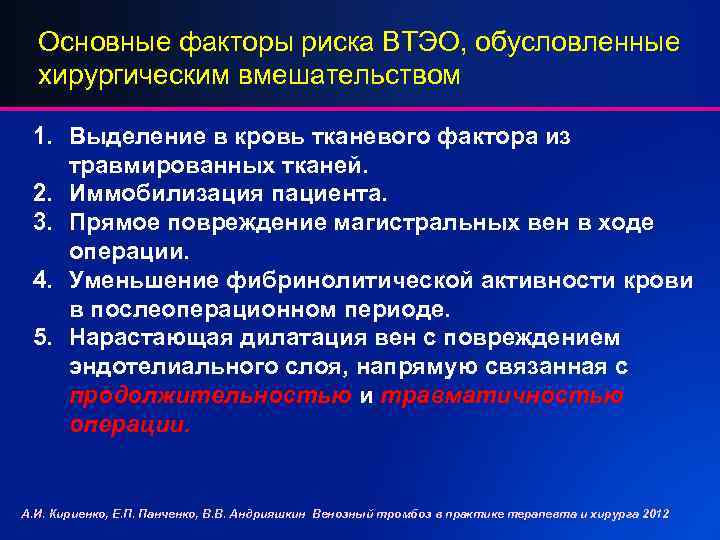 Основные факторы риска ВТЭО, обусловленные хирургическим вмешательством

1. Выделение в кровь тканевого фактора из травмированных тканей.
2. Иммобилизация пациента.
3. Прямое повреждение магистральных вен в ходе операции.
4. Уменьшение фибринолитической активности крови в послеоперационном периоде.
5. Нарастающая дилатация вен с повреждением эндотелиального слоя, напрямую связанная с продолжительностью и травматичностью операции.

А.И. Кириенко, Е.П. Панченко, В.В. Андрияшкин Венозный тромбоз в практике терапевта и хирурга 2012